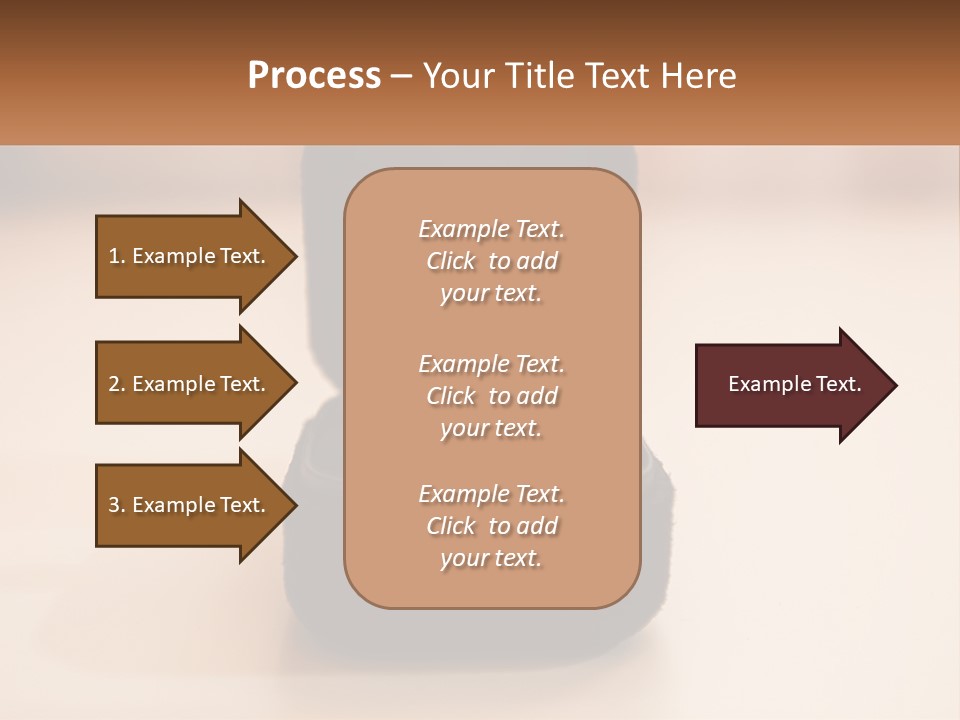 Process – Your Title Text Here

1. Example Text.

2. Example Text.

3. Example Text.

Example Text. Click to add your text.

Example Text. Click to add your text.

Example Text. Click to add your text.

Example Text.